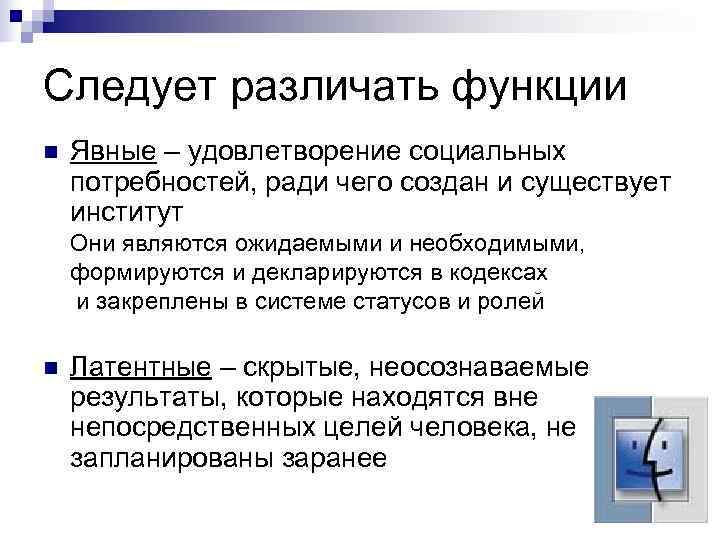 Следует различать функции

Явные – удовлетворение социальных потребностей, ради чего создан и существует институт

Они являются ожидаемыми и необходимыми, формируются и декларируются в кодексах и закреплены в системе статусов и ролей

Латентные – скрытые, неосознаваемые результаты, которые находятся вне непосредственных целей человека, не запланированы заранее